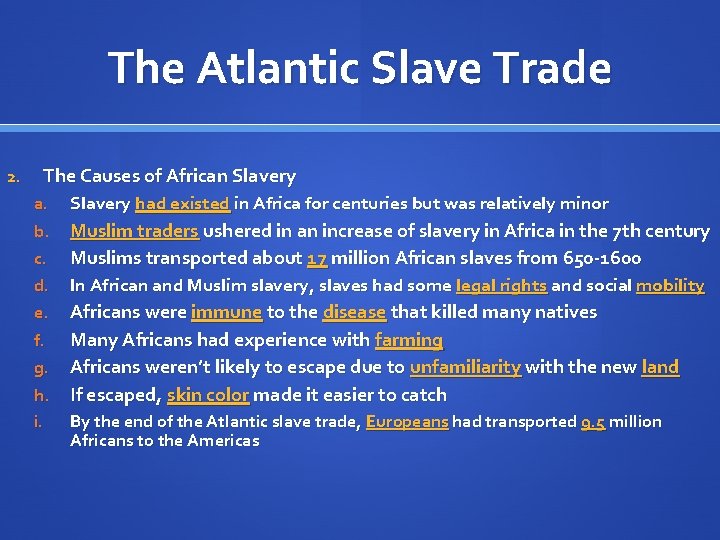 The Atlantic Slave Trade

2. The Causes of African Slavery
a. Slavery had existed in Africa for centuries but was relatively minor
b. Muslim traders ushered in an increase of slavery in Africa in the 7th century
c. Muslims transported about 17 million African slaves from 650-1600
d. In African and Muslim slavery, slaves had some legal rights and social mobility
e. Africans were immune to the disease that killed many natives
f. Many Africans had experience with farming
g. Africans weren't likely to escape due to unfamiliarity with the new land
h. If escaped, skin color made it easier to catch
i. By the end of the Atlantic slave trade, Europeans had transported 9.5 million Africans to the Americas